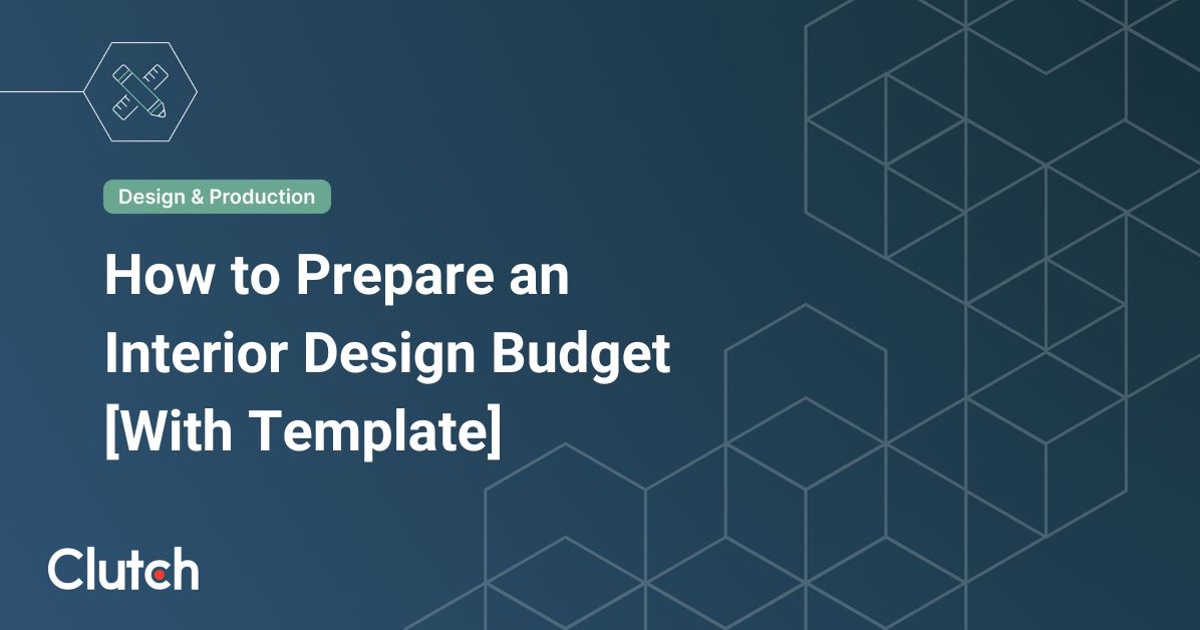 Design & Production

How to Prepare an Interior Design Budget [With Template]

Clutch